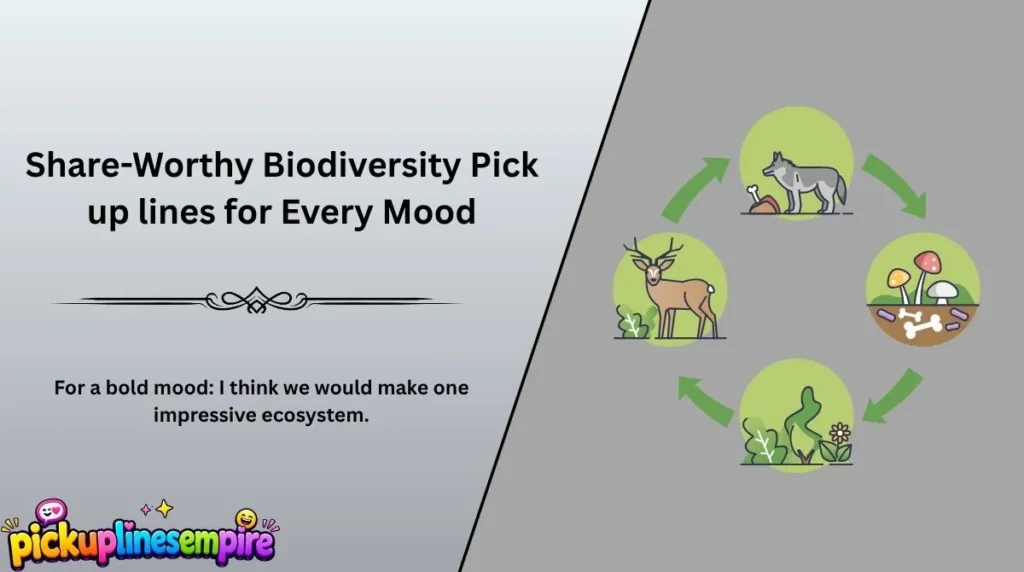 Share-Worthy Biodiversity Pick up lines for Every Mood

For a bold mood: I think we would make one impressive ecosystem.

pickuplinesempire